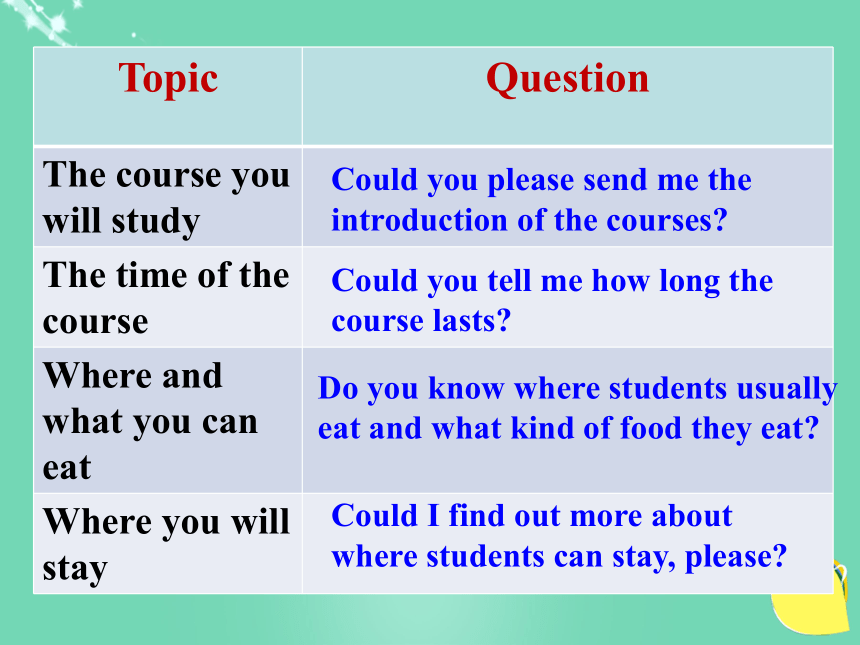 | Topic | Question |
|---|---|
| The course you will study | Could you please send me the introduction of the courses? |
| The time of the course | Could you tell me how long the course lasts? |
| Where and what you can eat | Do you know where students usually eat and what kind of food they eat? |
| Where you will stay | Could I find out more about where students can stay, please? |